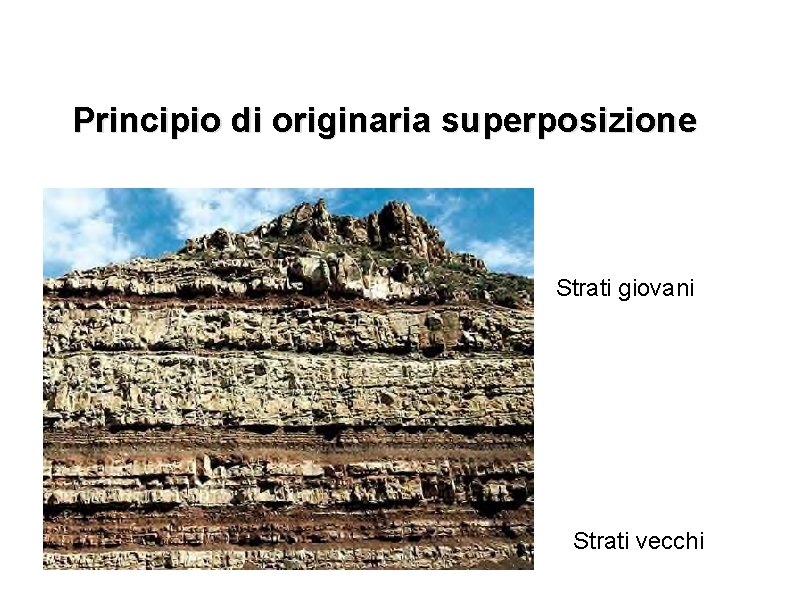 Principio di originaria superposizione

Strati giovani

Strati vecchi